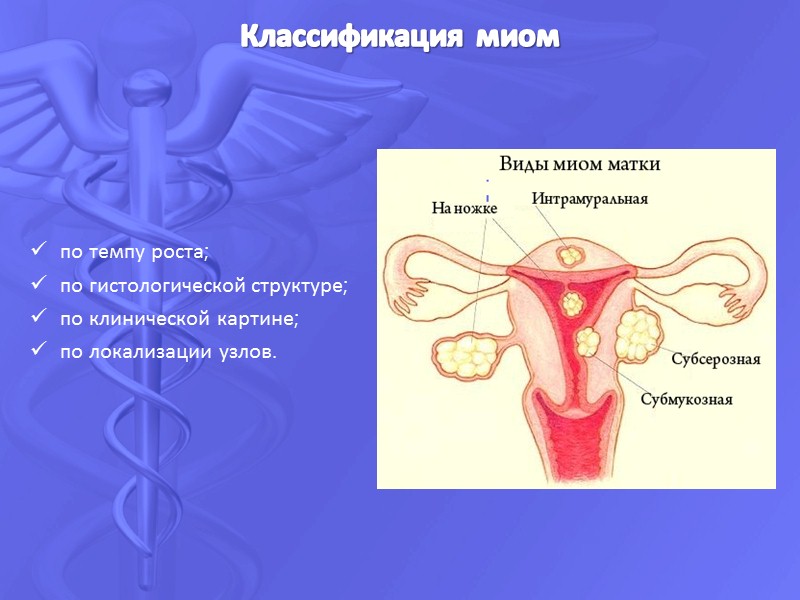 Классификация миом

✓ по темпу роста;
✓ по гистологической структуре;
✓ по клинической картине;
✓ по локализации узлов.

Виды миом матки

На ножке

Интрамуральная

Субсерозная

Субмукозная